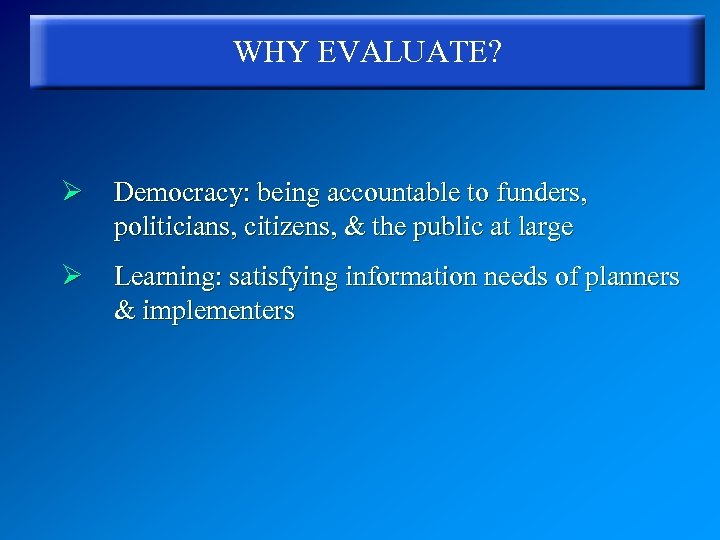 WHY EVALUATE?

➢ Democracy: being accountable to funders, politicians, citizens, & the public at large

➢ Learning: satisfying information needs of planners & implementers